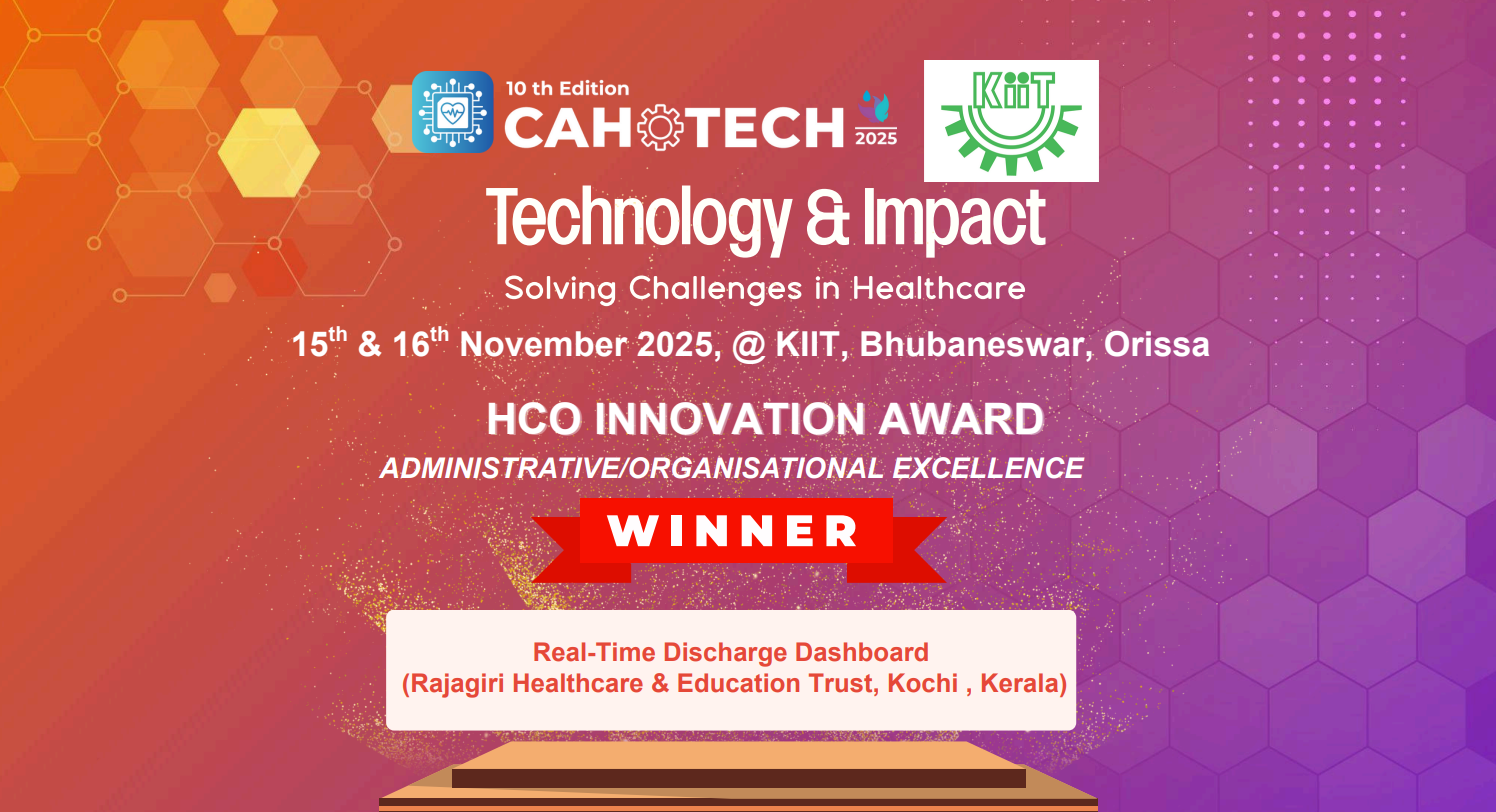 10 th Edition
CAHOTECH 2025

KiiT

Technology & Impact

Solving Challenges in Healthcare

15$^{th}$ & 16$^{th}$ November 2025, @ KIIT, Bhubaneswar, Orissa

HCO INNOVATION AWARD

ADMINISTRATIVE/ORGANISATIONAL EXCELLENCE

WINNER

Real-Time Discharge Dashboard
(Rajagiri Healthcare & Education Trust, Kochi , Kerala)